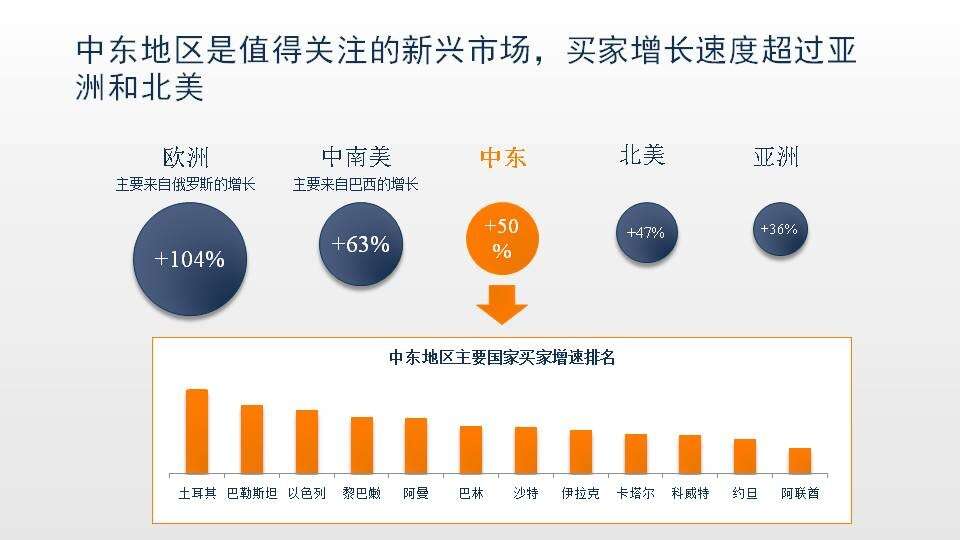 中东地区是值得关注的新兴市场，买家增长速度超过亚洲和北美

欧洲
主要来自俄罗斯的增长
+104%

中南美
主要来自巴西的增长
+63%

中东
+50%

北美
+47%

亚洲
+36%

中东地区主要国家买家增速排名

土耳其 巴勒斯坦 以色列 黎巴嫩 阿曼 巴林 沙特 伊拉克 卡塔尔 科威特 约旦 阿联酋